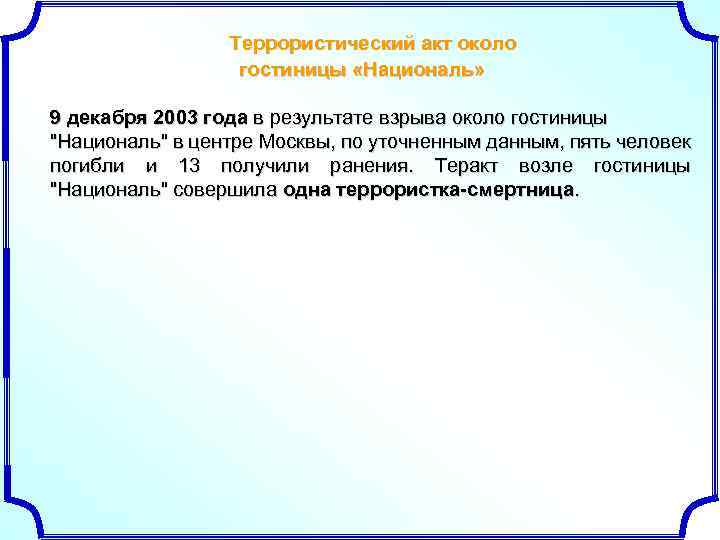 Террористический акт около гостиницы «Националь»

9 декабря 2003 года в результате взрыва около гостиницы "Националь" в центре Москвы, по уточненным данным, пять человек погибли и 13 получили ранения. Теракт возле гостиницы "Националь" совершила одна террористка-смертница.